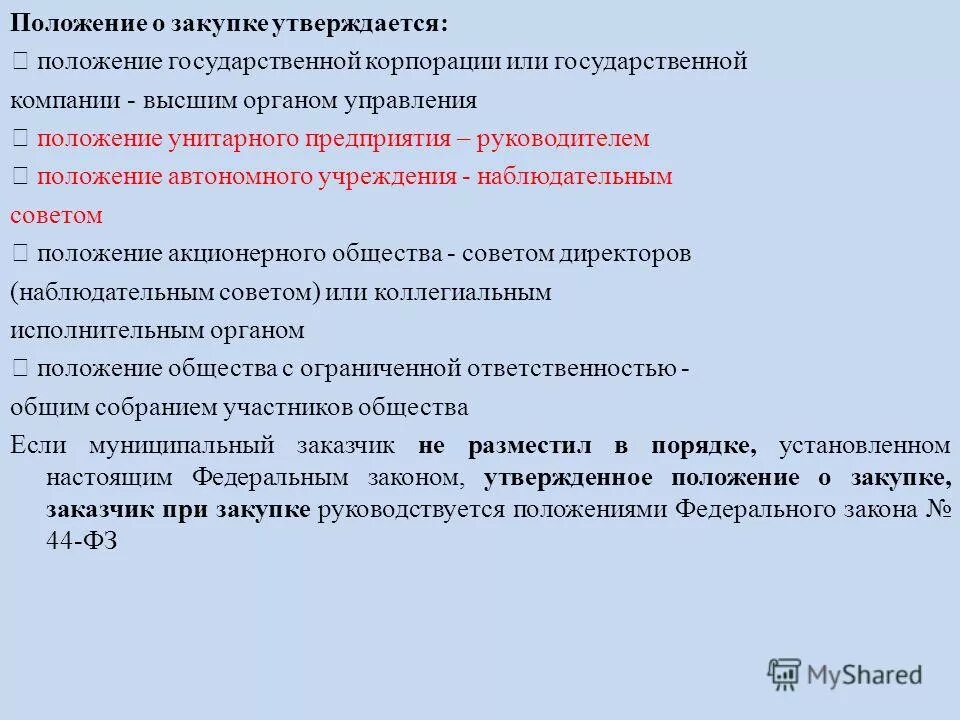 Положение о закупке утверждается:

 положение государственной корпорации или государственной компании - высшим органом управления

 положение унитарного предприятия – руководителем

 положение автономного учреждения - наблюдательным советом

 положение акционерного общества - советом директоров (наблюдательным советом) или коллегиальным исполнительным органом

 положение общества с ограниченной ответственностью - общим собранием участников общества

Если муниципальный заказчик не разместил в порядке, установленном настоящим Федеральным законом, утвержденное положение о закупке, заказчик при закупке руководствуется положениями Федерального закона № 44-ФЗ

MyShared